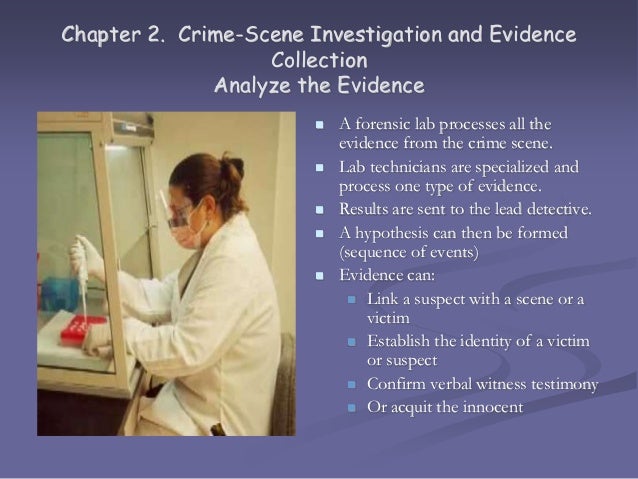 Chapter 2. Crime-Scene Investigation and Evidence Collection
Analyze the Evidence

- A forensic lab processes all the evidence from the crime scene.
- Lab technicians are specialized and process one type of evidence.
- Results are sent to the lead detective.
- A hypothesis can then be formed (sequence of events)
- Evidence can:
  - Link a suspect with a scene or a victim
  - Establish the identity of a victim or suspect
  - Confirm verbal witness testimony
  - Or acquit the innocent